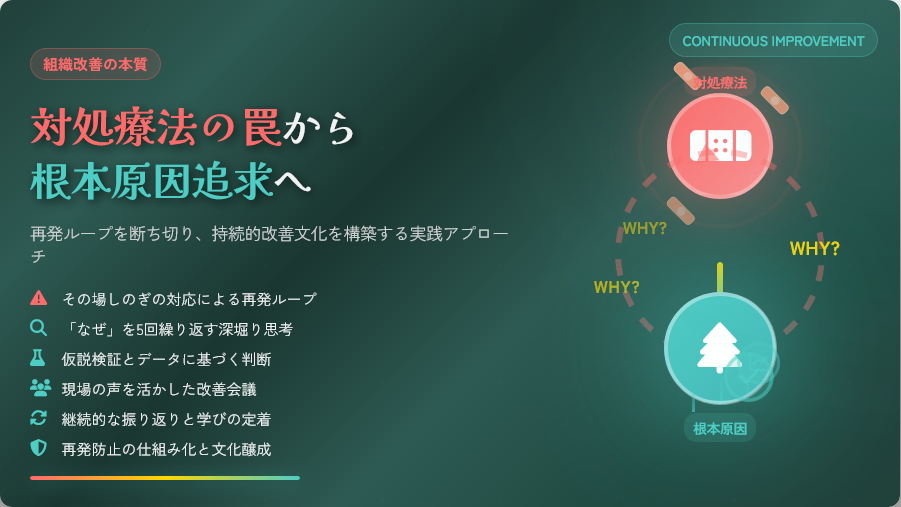 組織改善の本質

対処療法の罠から
根本原因追求へ

再発ループを断ち切り、持続的改善文化を構築する実践アプローチ

その場しのぎの対応による再発ループ
「なぜ」を5回繰り返す深堀り思考
仮説検証とデータに基づく判断
現場の声を活かした改善会議
継続的な振り返りと学びの定着
再発防止の仕組み化と文化醸成

CONTINUOUS IMPROVEMENT

対処療法

WHY?

WHY?

WHY?

根本原因